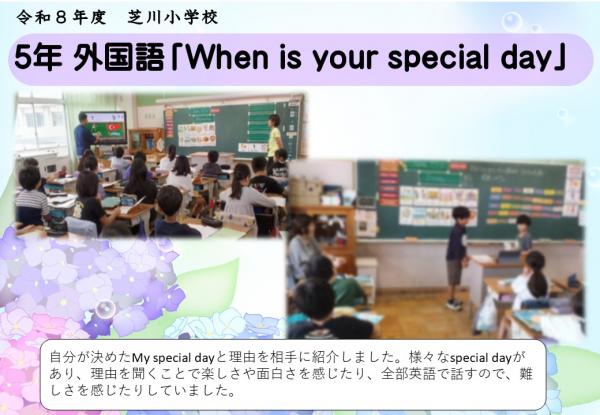 令和８年度　芝川小学校

5年 外国語「When is your special day」

自分が決めたMy special dayと理由を相手に紹介しました。様々なspecial dayがあり、理由を聞くことで楽しさや面白さを感じたり、全部英語で話すので、難しさを感じたりしていました。